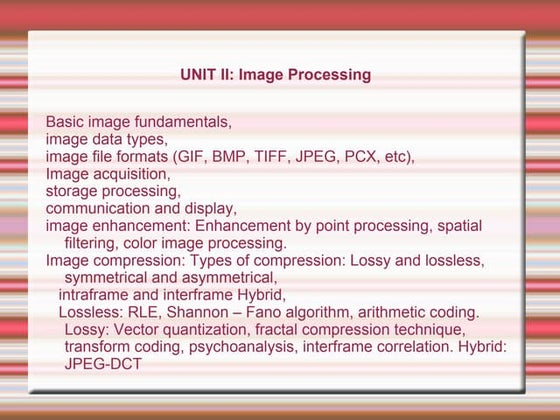 UNIT II: Image Processing

Basic image fundamentals,
image data types,
image file formats (GIF, BMP, TIFF, JPEG, PCX, etc),
Image acquisition,
storage processing,
communication and display,
image enhancement: Enhancement by point processing, spatial filtering, color image processing.
Image compression: Types of compression: Lossy and lossless, symmetrical and asymmetrical,
intraframe and interframe Hybrid,
Lossless: RLE, Shannon – Fano algorithm, arithmetic coding.
Lossy: Vector quantization, fractal compression technique, transform coding, psychoanalysis, interframe correlation. Hybrid: JPEG-DCT